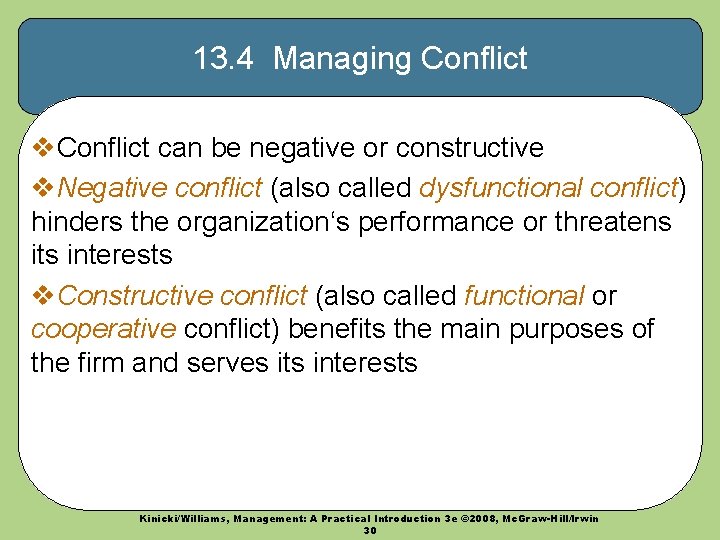 13.4 Managing Conflict

❖Conflict can be negative or constructive

❖Negative conflict (also called dysfunctional conflict) hinders the organization‘s performance or threatens its interests

❖Constructive conflict (also called functional or cooperative conflict) benefits the main purposes of the firm and serves its interests

Kinicki/Williams, Management: A Practical Introduction 3e ©2008, McGraw-Hill/Irwin
30